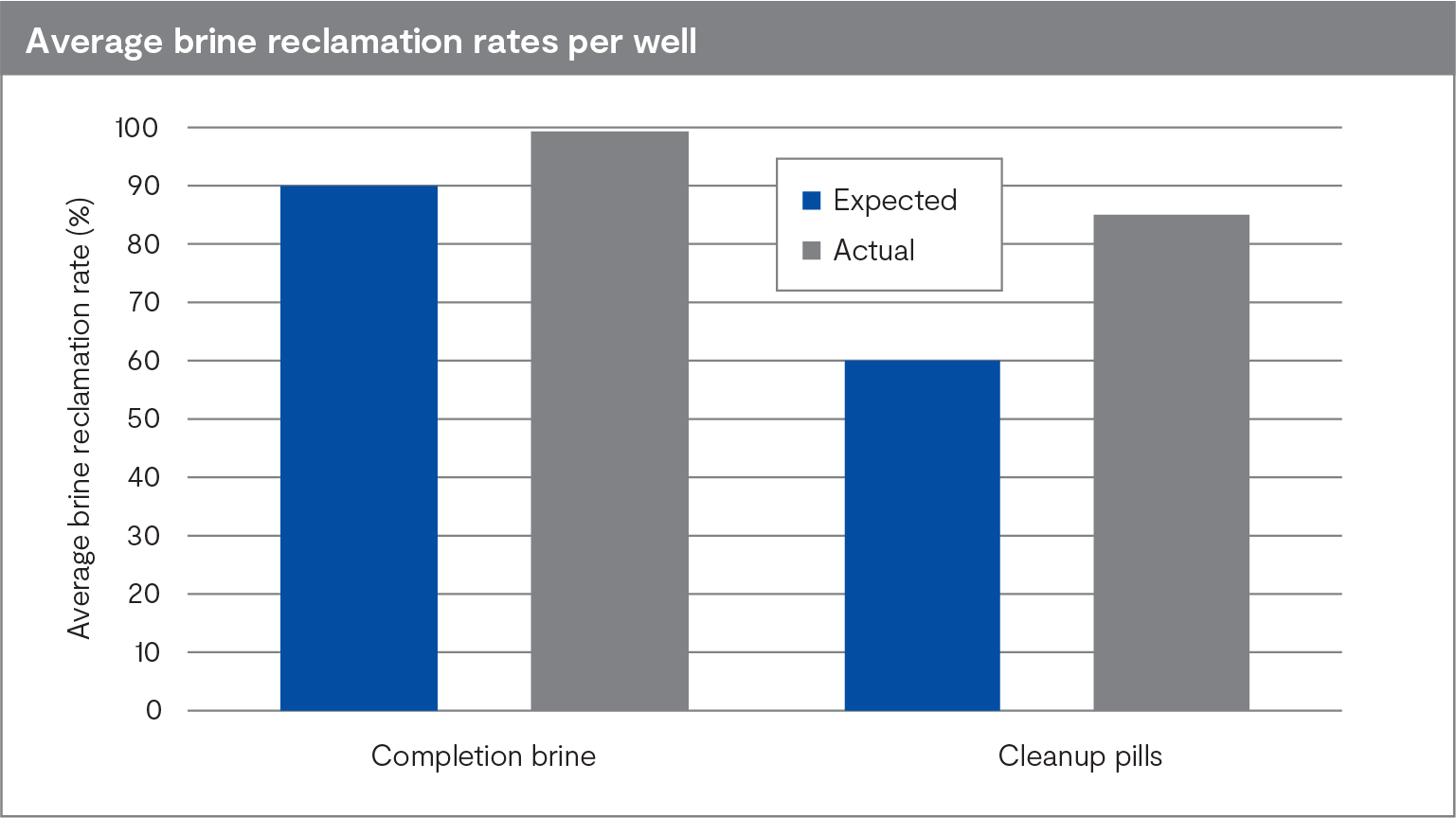 Average brine reclamation rates per well

Average brine reclamation rate (%)

100
90
80
70
60
50
40
30
20
10
0

Expected
Actual

Completion brine
Cleanup pills